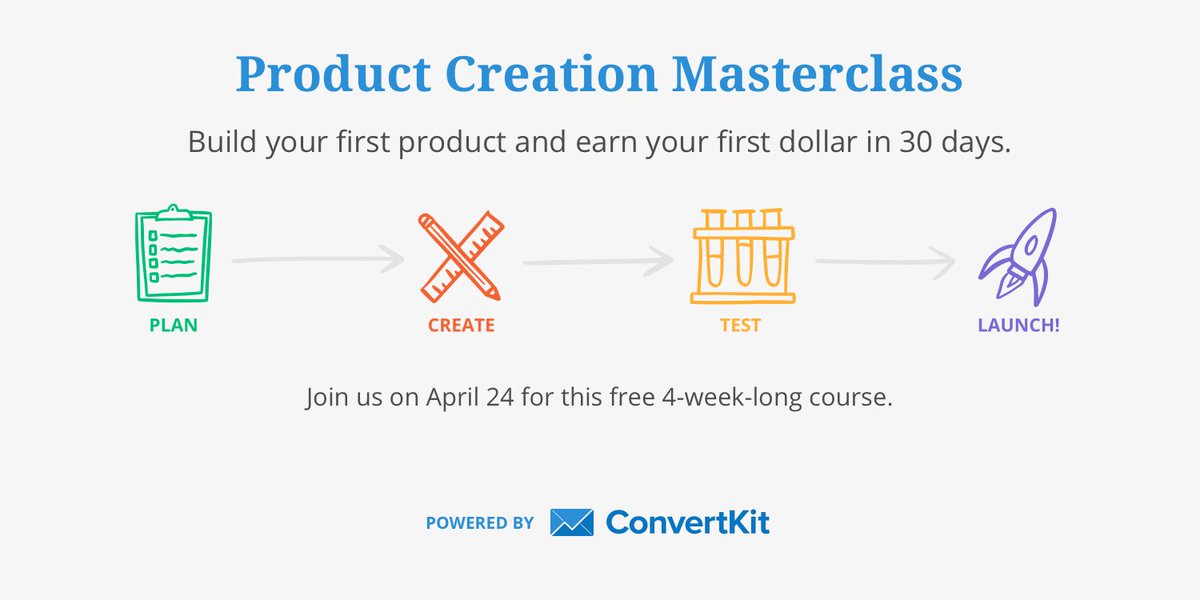 Product Creation Masterclass

Build your first product and earn your first dollar in 30 days.

PLAN

CREATE

TEST

LAUNCH!

Join us on April 24 for this free 4-week-long course.

POWERED BY ConvertKit